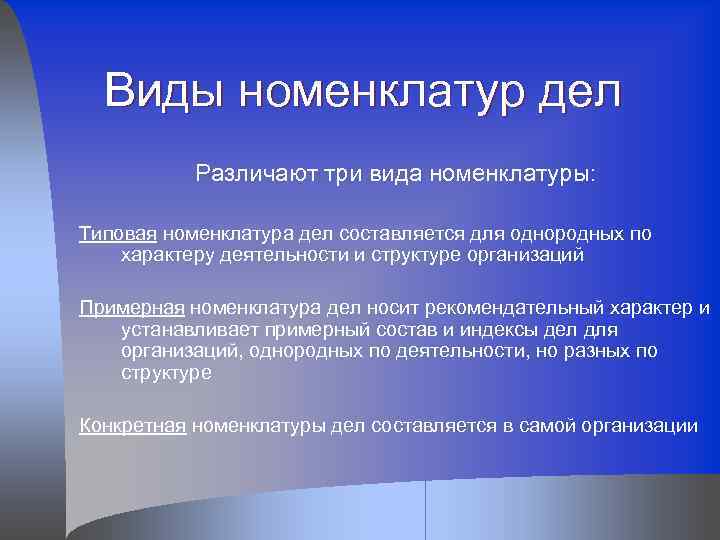 Виды номенклатур дел

Различают три вида номенклатуры:

Типовая номенклатура дел составляется для однородных по характеру деятельности и структуре организаций

Примерная номенклатура дел носит рекомендательный характер и устанавливает примерный состав и индексы дел для организаций, однородных по деятельности, но разных по структуре

Конкретная номенклатуры дел составляется в самой организации